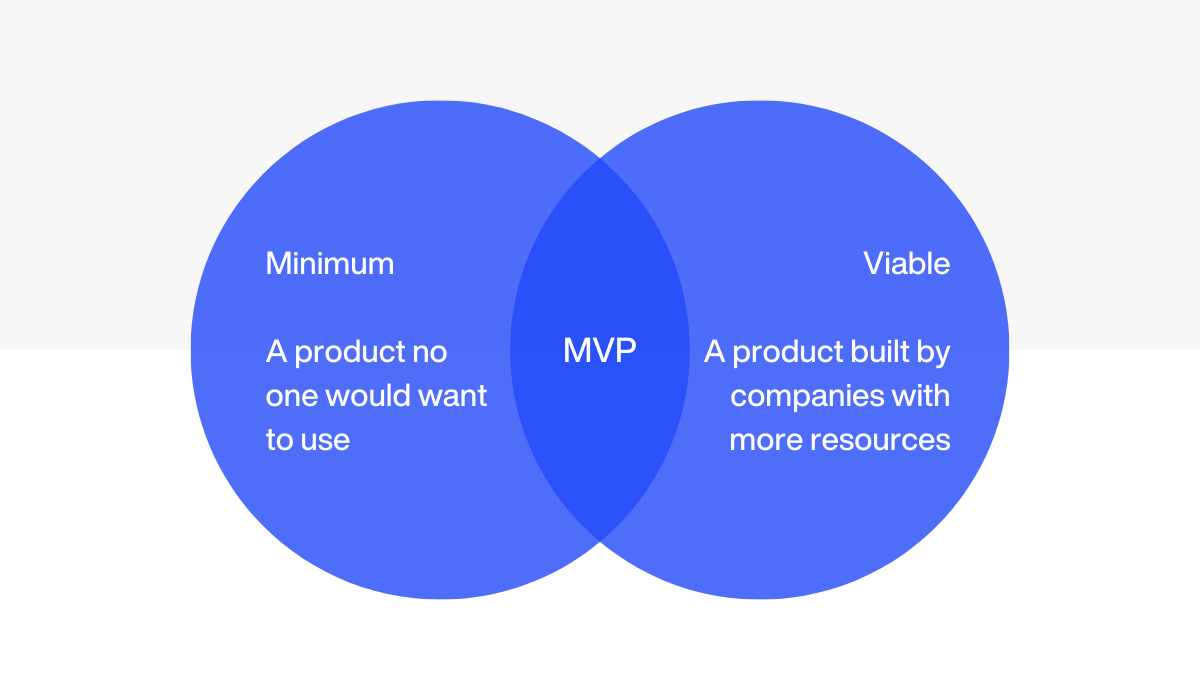 Minimum

A product no one would want to use

MVP

Viable

A product built by companies with more resources